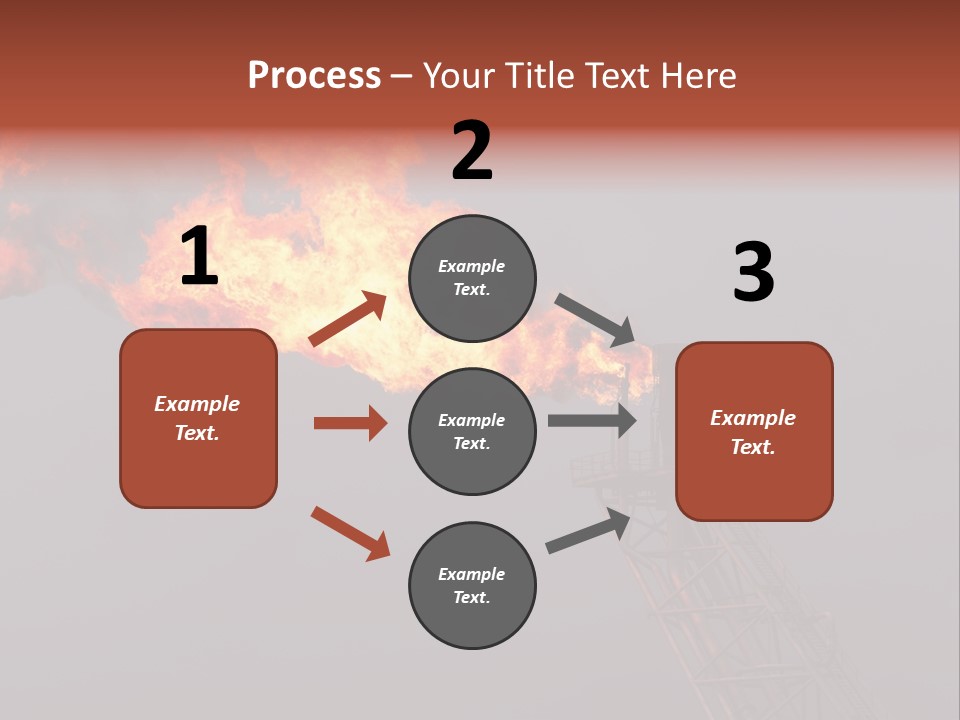 Process – Your Title Text Here

1

Example Text.

2

Example Text.

Example Text.

Example Text.

3

Example Text.